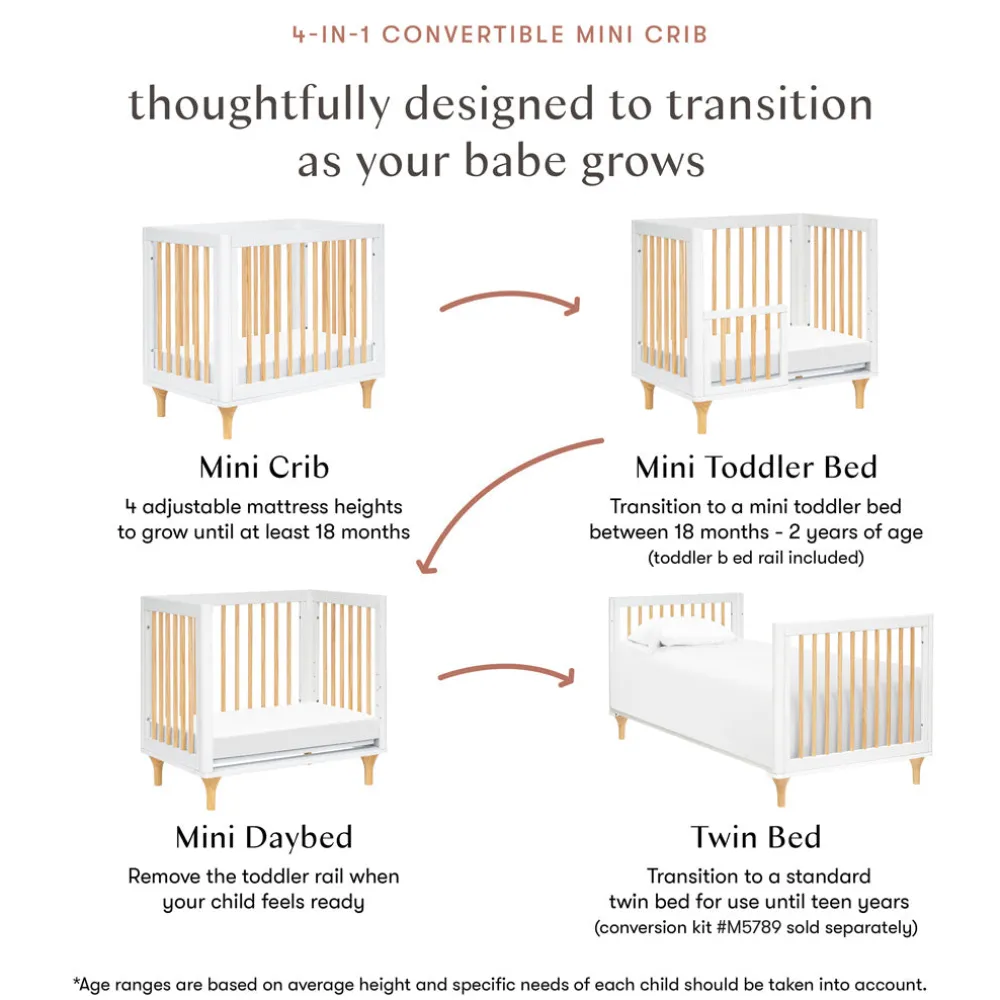 4-IN-1 CONVERTIBLE MINI CRIB

thoughtfully designed to transition as your babe grows

Mini Crib
4 adjustable mattress heights to grow until at least 18 months

Mini Toddler Bed
Transition to a mini toddler bed between 18 months - 2 years of age
(toddler b ed rail included)

Mini Daybed
Remove the toddler rail when your child feels ready

Twin Bed
Transition to a standard twin bed for use until teen years
(conversion kit #M5789 sold separately)

*Age ranges are based on average height and specific needs of each child should be taken into account.